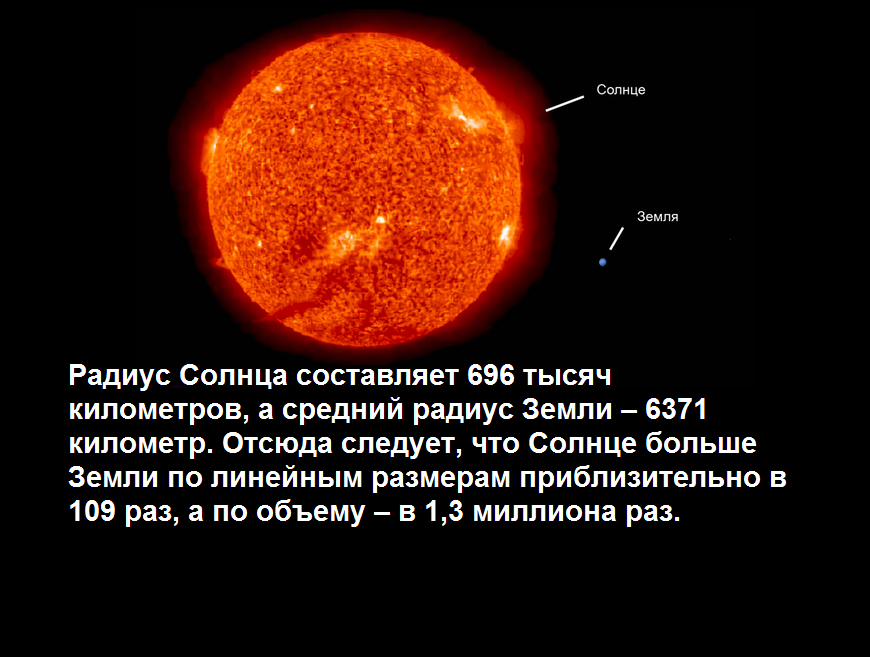 Солнце

Земля

Радиус Солнца составляет 696 тысяч километров, а средний радиус Земли – 6371 километр. Отсюда следует, что Солнце больше Земли по линейным размерам приблизительно в 109 раз, а по объему – в 1,3 миллиона раз.